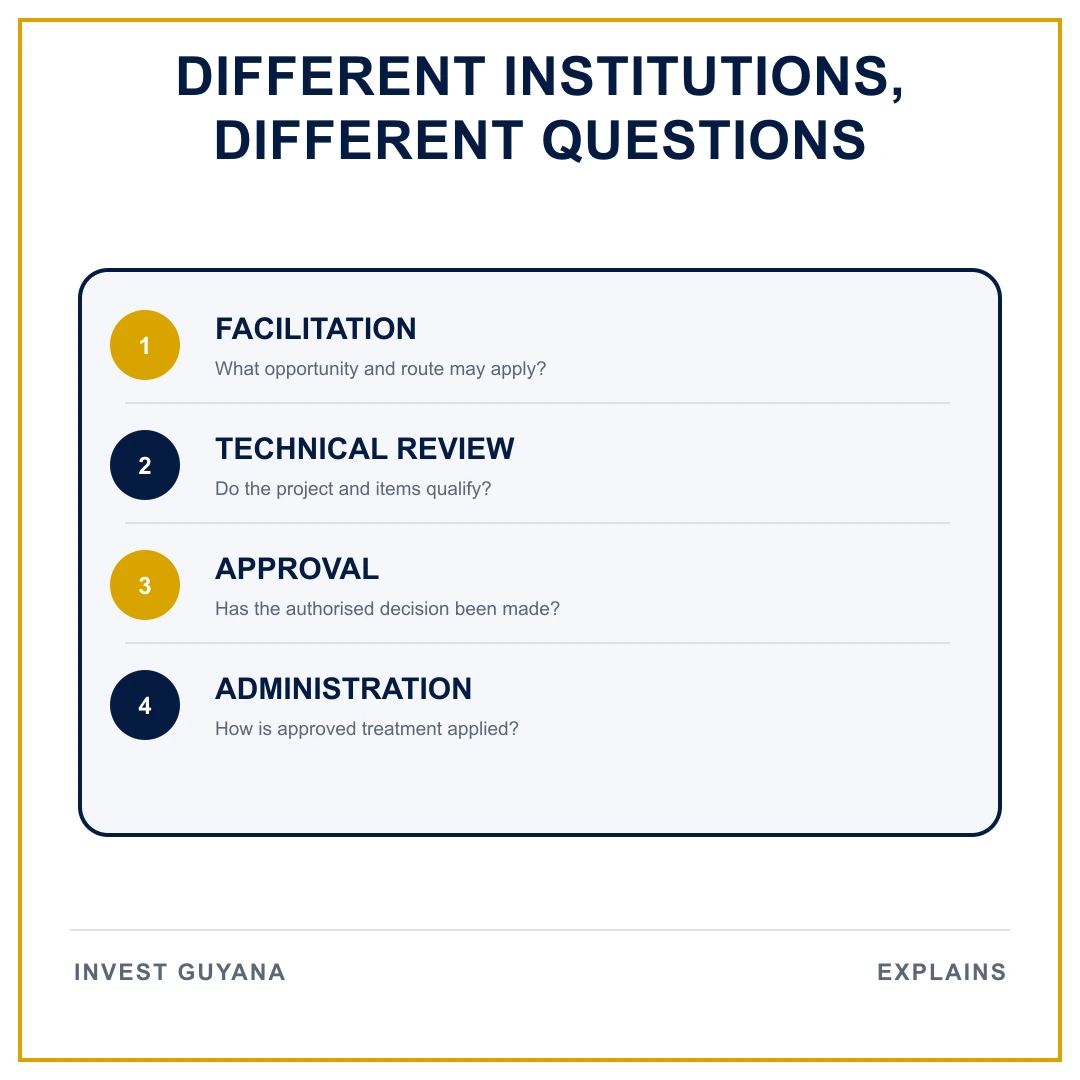 DIFFERENT INSTITUTIONS, DIFFERENT QUESTIONS

1
FACILITATION
What opportunity and route may apply?

2
TECHNICAL REVIEW
Do the project and items qualify?

3
APPROVAL
Has the authorised decision been made?

4
ADMINISTRATION
How is approved treatment applied?

INVEST GUYANA

EXPLAINS